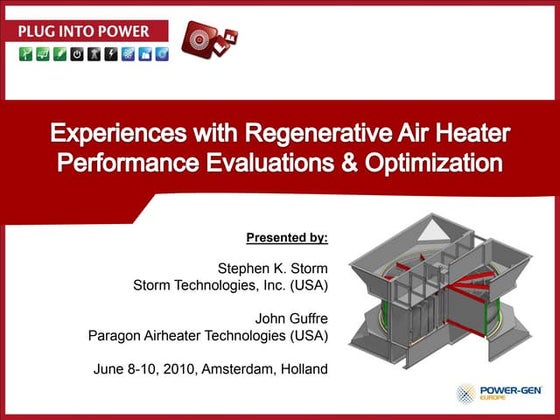 PLUG INTO POWER

Experiences with Regenerative Air Heater Performance Evaluations & Optimization

Presented by:

Stephen K. Storm
Storm Technologies, Inc. (USA)

John Guffre
Paragon Airheater Technologies (USA)

June 8-10, 2010, Amsterdam, Holland

POWER-GEN EUROPE